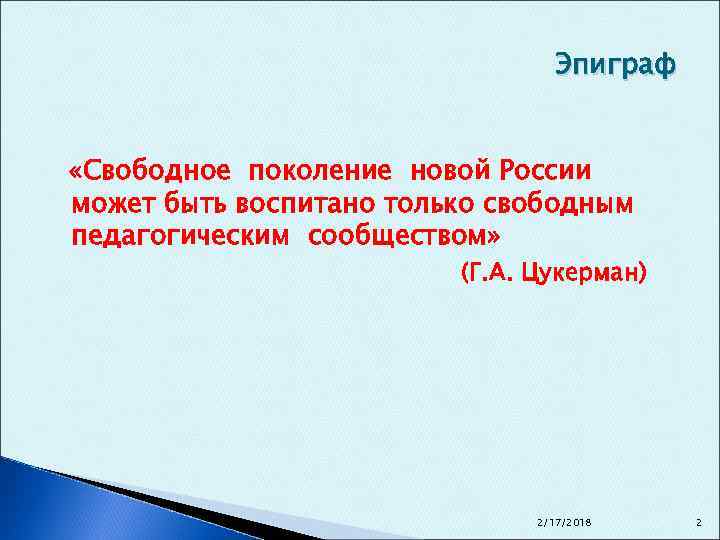 Эпиграф

«Свободное поколение новой России может быть воспитано только свободным педагогическим сообществом»

(Г.А. Цукерман)

2/17/2018

2